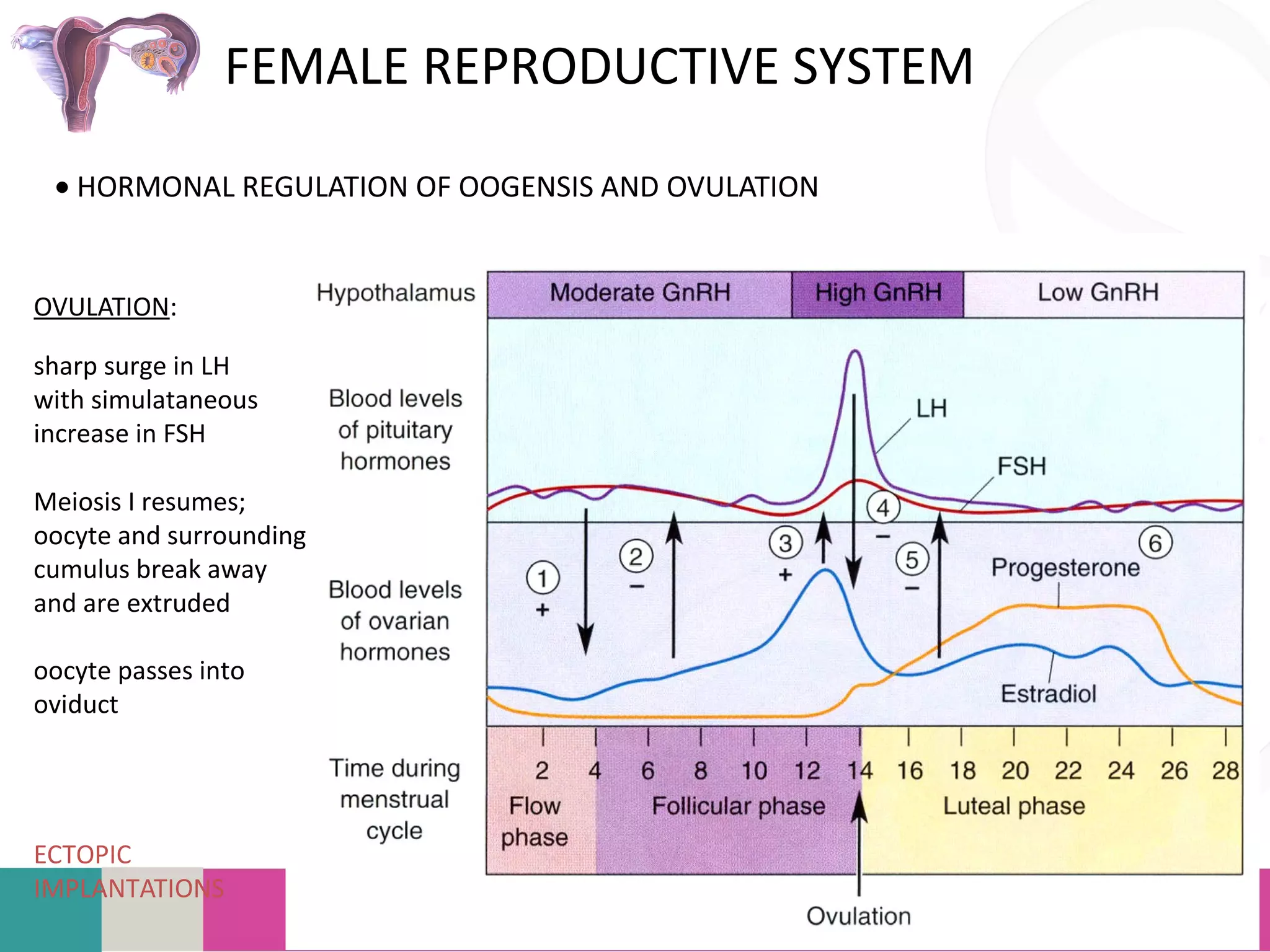 FEMALE REPRODUCTIVE SYSTEM

• HORMONAL REGULATION OF OOGENSIS AND OVULATION

OVULATION:

sharp surge in LH with simulataneous increase in FSH

Meiosis I resumes; oocyte and surrounding cumulus break away and are extruded

oocyte passes into oviduct

ECTOPIC IMPLANTATIONS

Hypothalamus

Moderate GnRH

High GnRH

Low GnRH

Blood levels of pituitary hormones

LH

FSH

Blood levels of ovarian hormones

1 +

2 −

3 +

4 −

5 −

6

Progesterone

Estradiol

Time during menstrual cycle

2 4 6 8 10 12 14 16 18 20 22 24 26 28

Flow phase

Follicular phase

Luteal phase

Ovulation